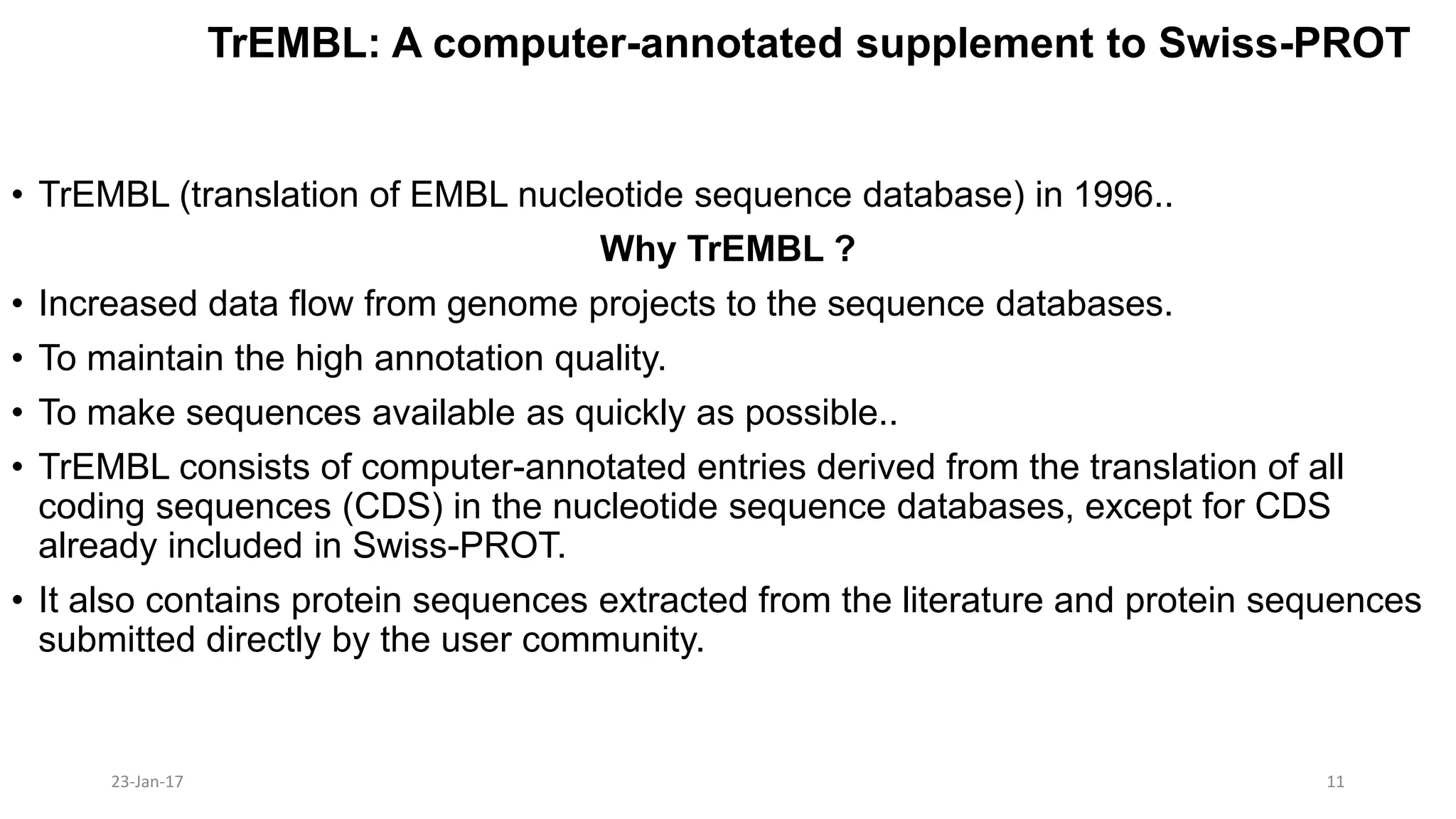 TrEMBL: A computer-annotated supplement to Swiss-PROT

• TrEMBL (translation of EMBL nucleotide sequence database) in 1996..

Why TrEMBL ?

• Increased data flow from genome projects to the sequence databases.

• To maintain the high annotation quality.

• To make sequences available as quickly as possible..

• TrEMBL consists of computer-annotated entries derived from the translation of all coding sequences (CDS) in the nucleotide sequence databases, except for CDS already included in Swiss-PROT.

• It also contains protein sequences extracted from the literature and protein sequences submitted directly by the user community.

23-Jan-17

11